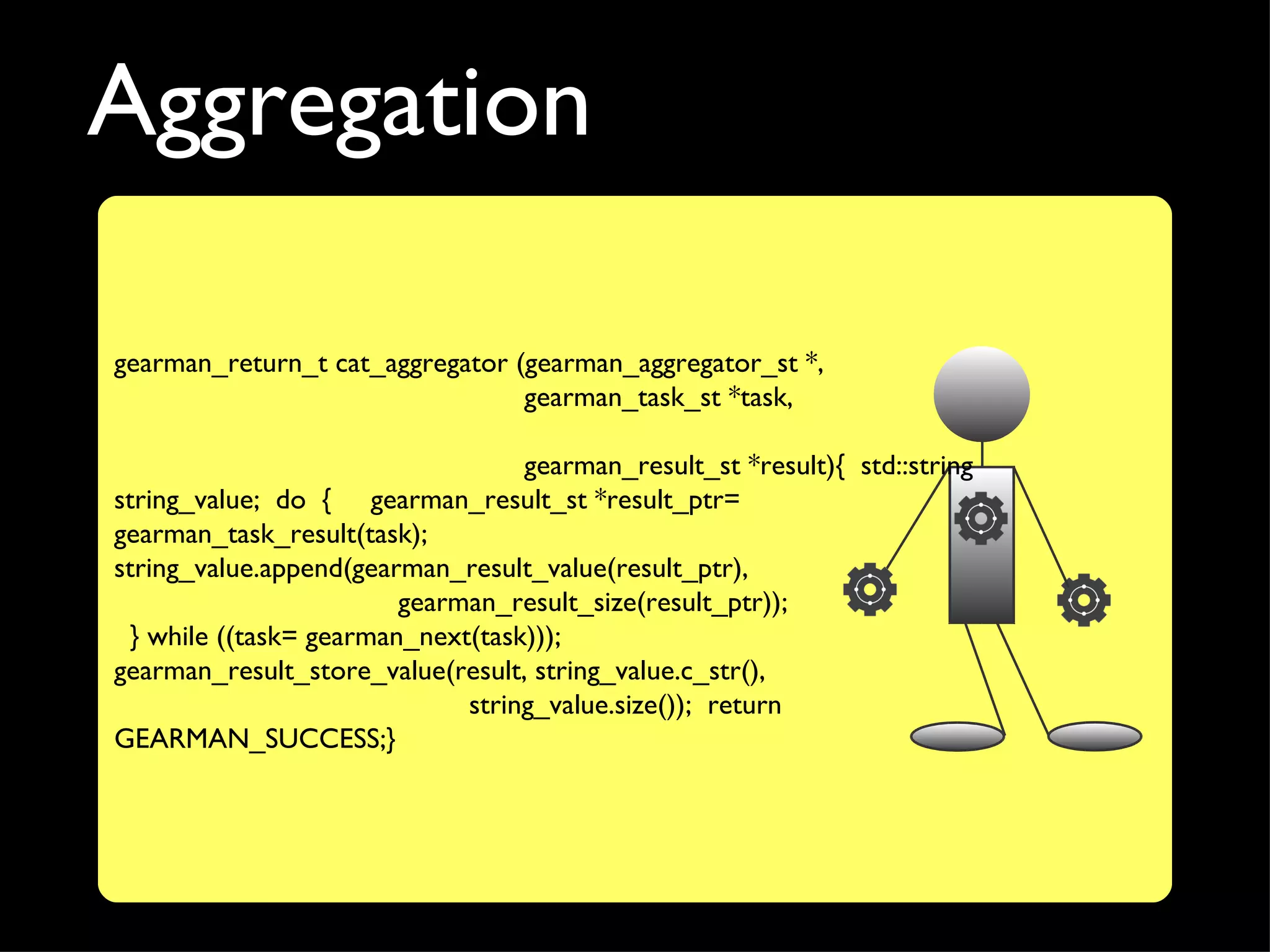 Aggregation

gearman_return_t cat_aggregator (gearman_aggregator_st *,
gearman_task_st *task,

gearman_result_st *result){ std::string string_value; do { gearman_result_st *result_ptr= gearman_task_result(task); string_value.append(gearman_result_value(result_ptr),
gearman_result_size(result_ptr));
} while ((task= gearman_next(task)));
gearman_result_store_value(result, string_value.c_str(),
string_value.size()); return GEARMAN_SUCCESS;}